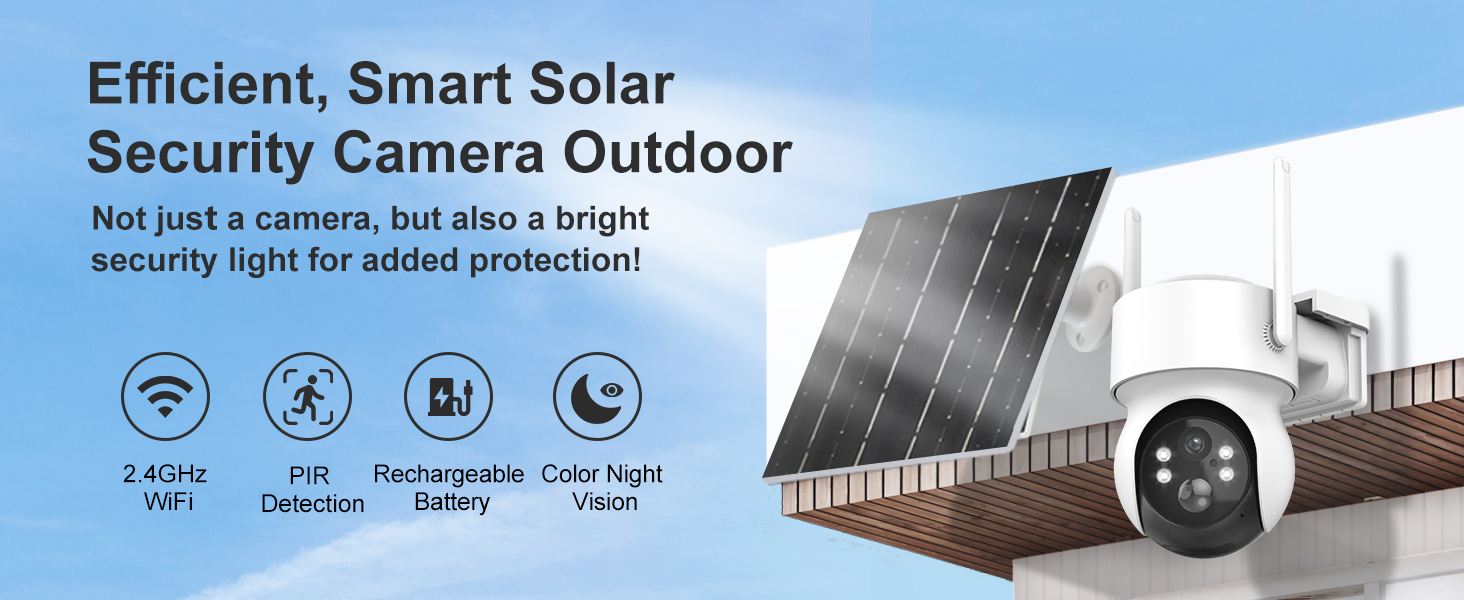 Efficient, Smart Solar Security Camera Outdoor

Not just a camera, but also a bright security light for added protection!

2.4GHz WiFi

PIR Detection

Rechargeable Battery

Color Night Vision